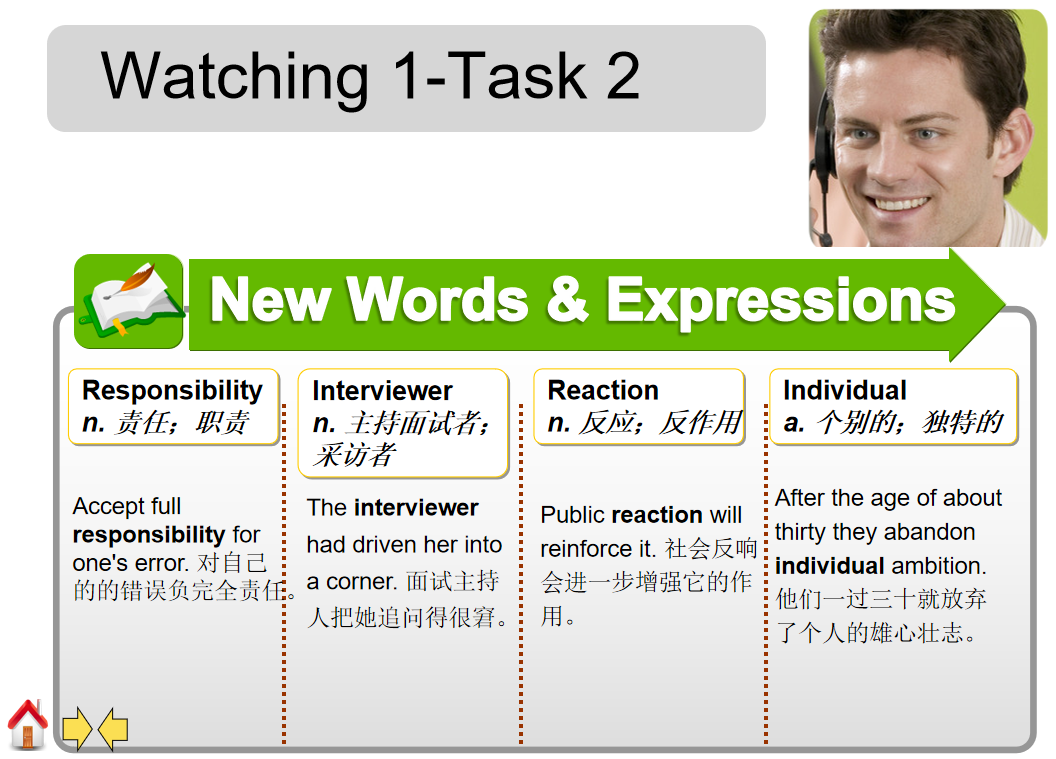 Watching 1-Task 2

New Words & Expressions

Responsibility
n. 责任；职责

Accept full responsibility for one's error. 对自己的的错误负完全责任。

Interviewer
n. 主持面试者；采访者

The interviewer had driven her into a corner. 面试主持人把她追问得很窘。

Reaction
n. 反应；反作用

Public reaction will reinforce it. 社会反响会进一步增强它的作用。

Individual
a. 个别的；独特的

After the age of about thirty they abandon individual ambition. 他们一过三十就放弃了个人的雄心壮志。